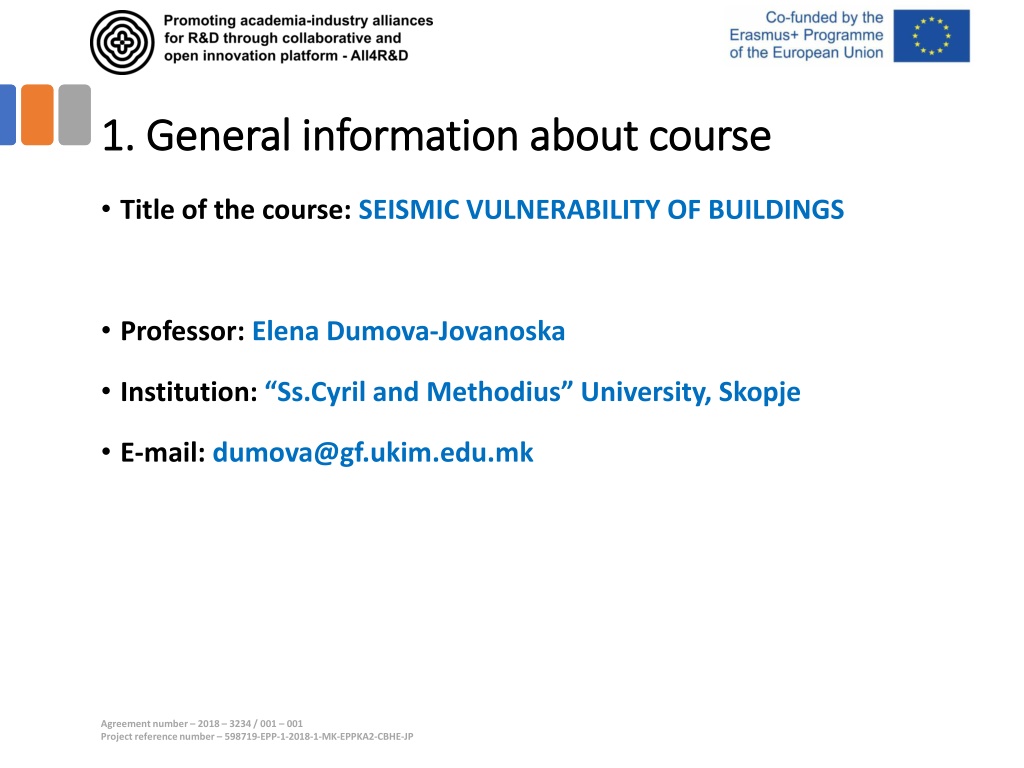 Promoting academia-industry alliances for R&D through collaborative and open innovation platform - All4R&D

Co-funded by the Erasmus+ Programme of the European Union

1. General information about course

• Title of the course: SEISMIC VULNERABILITY OF BUILDINGS

• Professor: Elena Dumova-Jovanoska

• Institution: “Ss.Cyril and Methodius” University, Skopje

• E-mail: dumova@gf.ukim.edu.mk

Agreement number – 2018 – 3234 / 001 – 001
Project reference number – 598719-EPP-1-2018-1-MK-EPPKA2-CBHE-JP